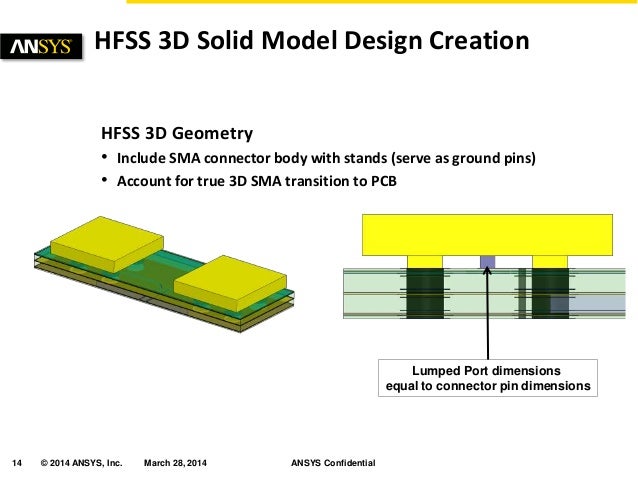 ANSYS

HFSS 3D Solid Model Design Creation

HFSS 3D Geometry

• Include SMA connector body with stands (serve as ground pins)
• Account for true 3D SMA transition to PCB

Lumped Port dimensions equal to connector pin dimensions

14 © 2014 ANSYS, Inc. March 28, 2014 ANSYS Confidential